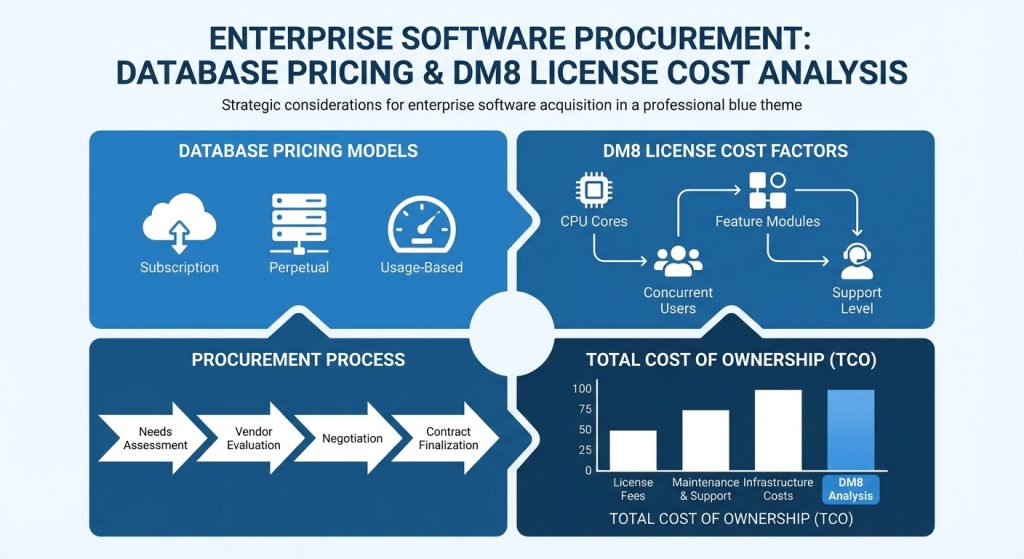 ENTERPRISE SOFTWARE PROCUREMENT: DATABASE PRICING & DM8 LICENSE COST ANALYSIS

Strategic considerations for enterprise software acquisition in a professional blue theme

DATABASE PRICING MODELS

Subscription

Perpetual

Usage-Based

DM8 LICENSE COST FACTORS

CPU Cores

Feature Modules

Concurrent Users

Support Level

PROCUREMENT PROCESS

Needs Assessment

Vendor Evaluation

Negotiation

Contract Finalization

TOTAL COST OF OWNERSHIP (TCO)

100
75
50
25
0

License Fees

Maintenance & Support

Infrastructure Costs

DM8 Analysis

TOTAL COST OF OWNERSHIP (TCO)